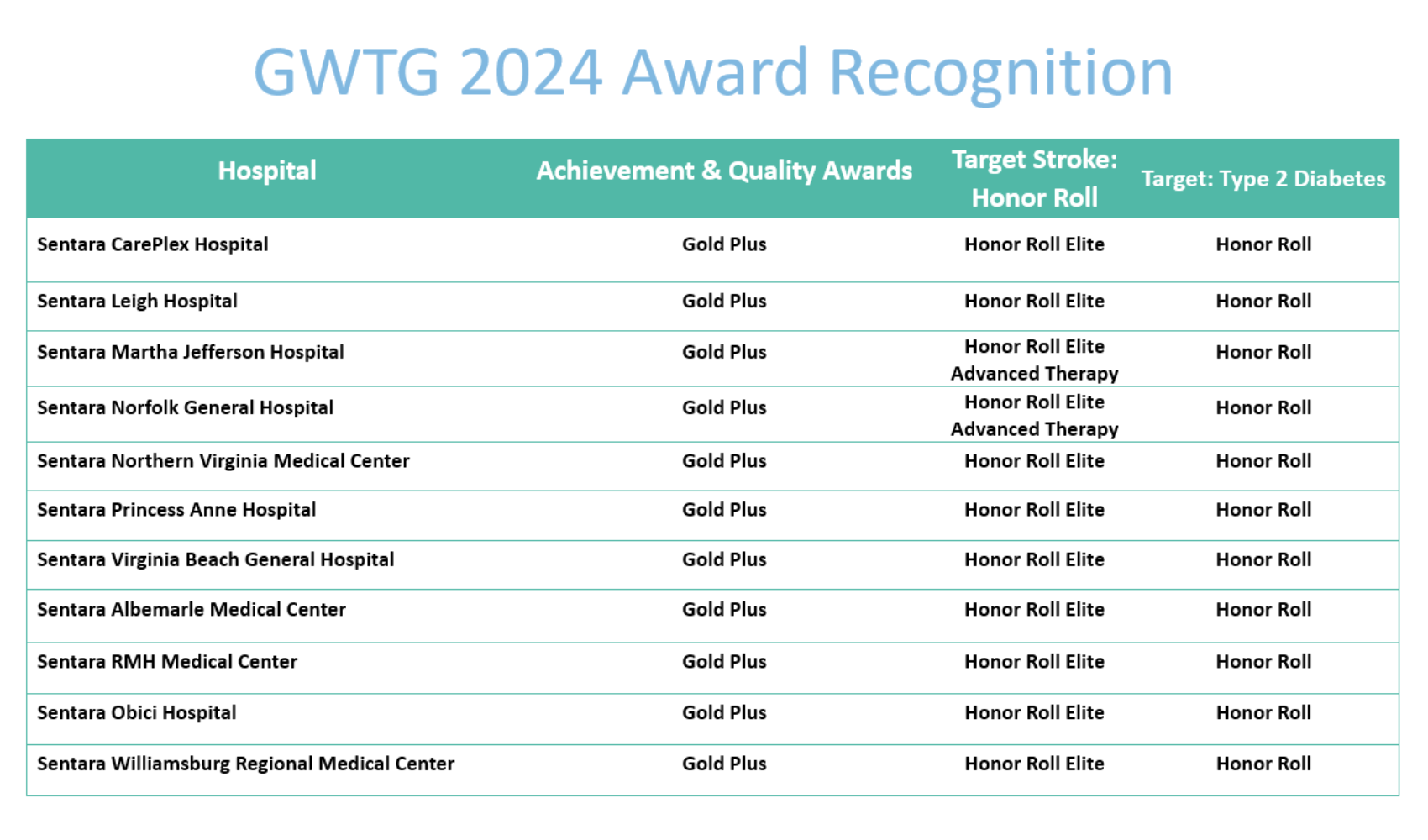 GWTG 2024 Award Recognition

| Hospital | Achievement & Quality Awards | Target Stroke: Honor Roll | Target: Type 2 Diabetes |
|---|---|---|---|
| Sentara CarePlex Hospital | Gold Plus | Honor Roll Elite | Honor Roll |
| Sentara Leigh Hospital | Gold Plus | Honor Roll Elite | Honor Roll |
| Sentara Martha Jefferson Hospital | Gold Plus | Honor Roll Elite Advanced Therapy | Honor Roll |
| Sentara Norfolk General Hospital | Gold Plus | Honor Roll Elite Advanced Therapy | Honor Roll |
| Sentara Northern Virginia Medical Center | Gold Plus | Honor Roll Elite | Honor Roll |
| Sentara Princess Anne Hospital | Gold Plus | Honor Roll Elite | Honor Roll |
| Sentara Virginia Beach General Hospital | Gold Plus | Honor Roll Elite | Honor Roll |
| Sentara Albemarle Medical Center | Gold Plus | Honor Roll Elite | Honor Roll |
| Sentara RMH Medical Center | Gold Plus | Honor Roll Elite | Honor Roll |
| Sentara Obici Hospital | Gold Plus | Honor Roll Elite | Honor Roll |
| Sentara Williamsburg Regional Medical Center | Gold Plus | Honor Roll Elite | Honor Roll |